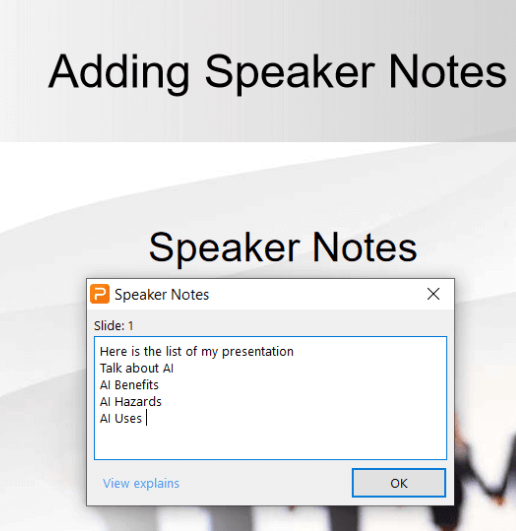 Adding Speaker Notes

Speaker Notes

Speaker Notes

Slide: 1

Here is the list of my presentation
Talk about AI
AI Benefits
AI Hazards
AI Uses

View explains

OK